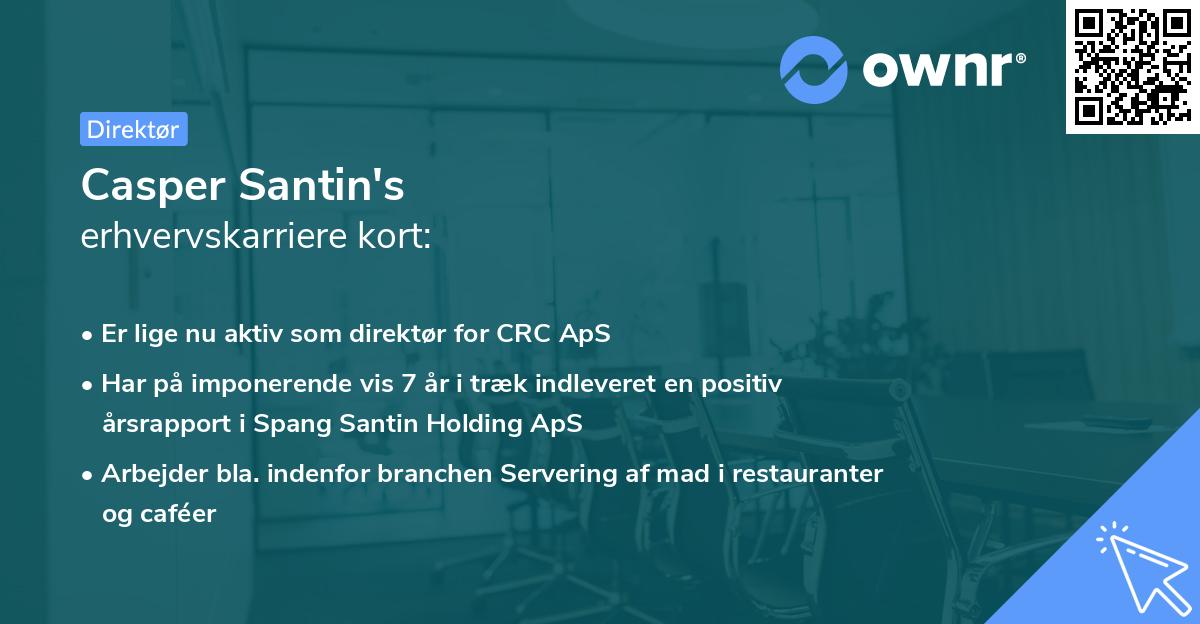 ownr®

Direktør

Casper Santin's
erhvervskarriere kort:

• Er lige nu aktiv som direktør for CRC ApS
• Har på imponerende vis 7 år i træk indleveret en positiv årsrapport i Spang Santin Holding ApS
• Arbejder bla. indenfor branchen Servering af mad i restauranter og caféer